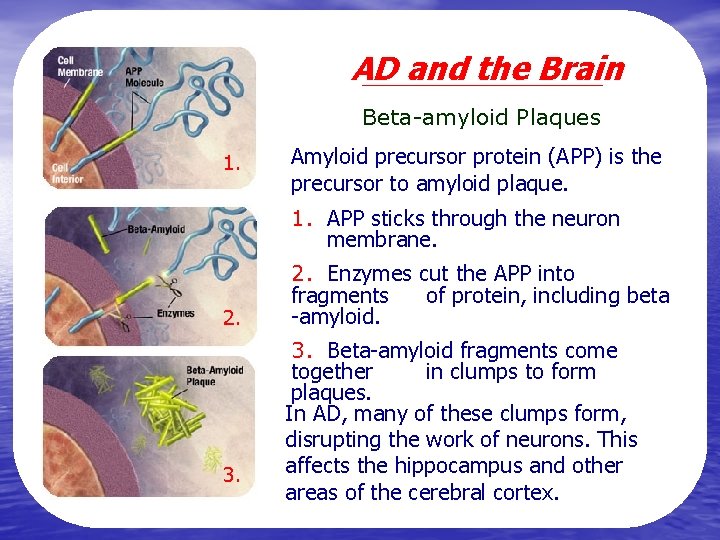 Cell Membrane

APP Molecule

Cell Interior

1.

Beta-Amyloid

Enzymes

2.

Beta-Amyloid Plaque

3.

AD and the Brain

Beta-amyloid Plaques

Amyloid precursor protein (APP) is the precursor to amyloid plaque.

1. APP sticks through the neuron membrane.

2. Enzymes cut the APP into fragments of protein, including beta -amyloid.

3. Beta-amyloid fragments come together in clumps to form plaques.

In AD, many of these clumps form, disrupting the work of neurons. This affects the hippocampus and other areas of the cerebral cortex.